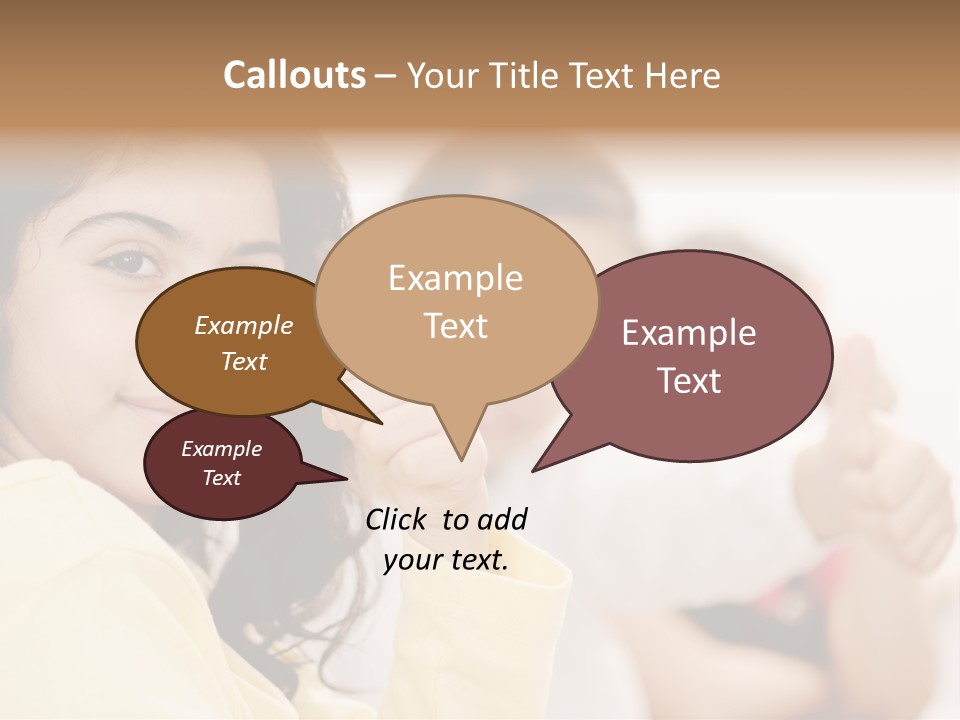 Callouts – Your Title Text Here

Example Text

Example Text

Example Text

Example Text

Click to add your text.